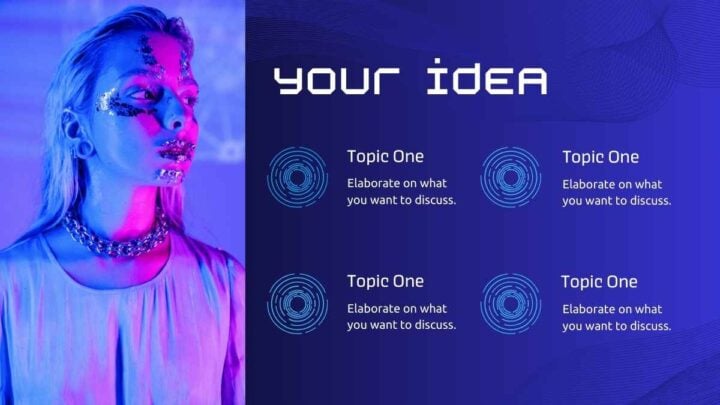 YOUR IDEA

Topic One
Elaborate on what you want to discuss.

Topic One
Elaborate on what you want to discuss.

Topic One
Elaborate on what you want to discuss.

Topic One
Elaborate on what you want to discuss.